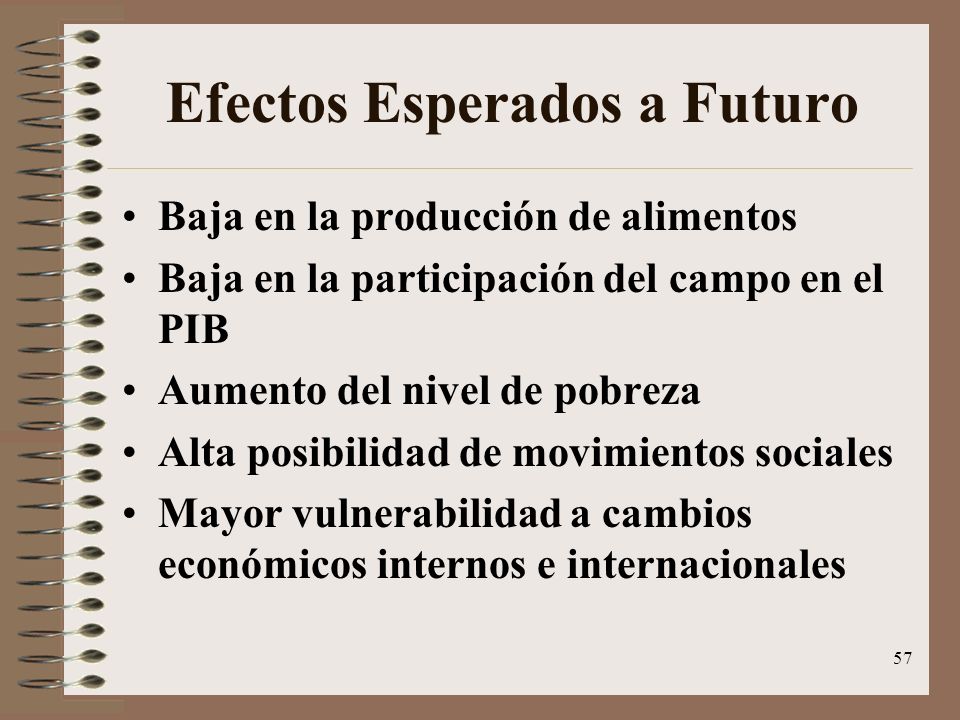 Efectos Esperados a Futuro

• Baja en la producción de alimentos
• Baja en la participación del campo en el PIB
• Aumento del nivel de pobreza
• Alta posibilidad de movimientos sociales
• Mayor vulnerabilidad a cambios económicos internos e internacionales

57